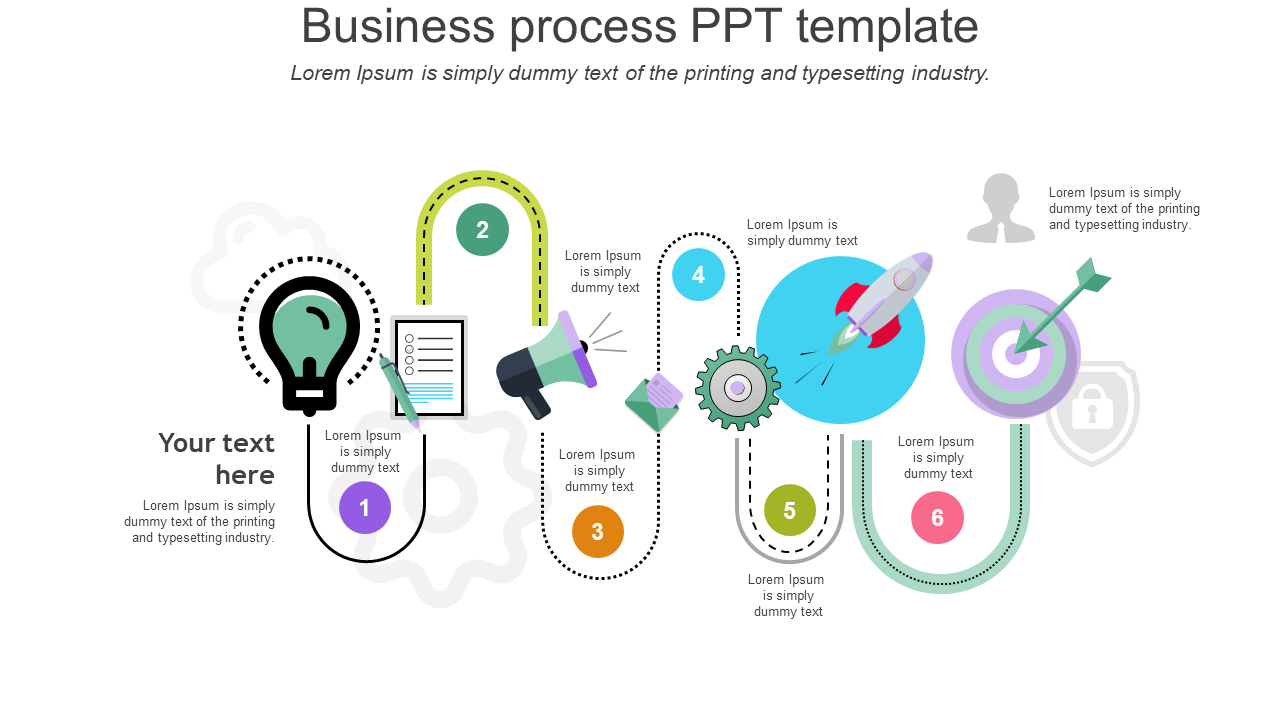 Business process PPT template

Lorem Ipsum is simply dummy text of the printing and typesetting industry.

Your text here

Lorem Ipsum is simply dummy text of the printing and typesetting industry.

Lorem Ipsum is simply dummy text

1

2

Lorem Ipsum is simply dummy text

Lorem Ipsum is simply dummy text

3

4

Lorem Ipsum is simply dummy text

5

Lorem Ipsum is simply dummy text

Lorem Ipsum is simply dummy text

6

Lorem Ipsum is simply dummy text of the printing and typesetting industry.